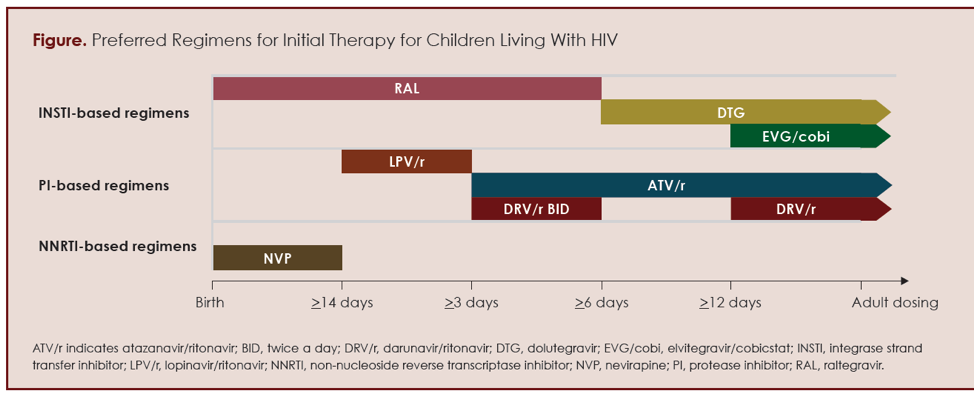 **Figure.** Preferred Regimens for Initial Therapy for Children Living With HIV

INSTI-based regimens

RAL

DTG

EVG/cobi

PI-based regimens

LPV/r

ATV/r

DRV/r BID

DRV/r

NNRTI-based regimens

NVP

Birth

$\geq$14 days

$\geq$3 days

$\geq$6 days

$\geq$12 days

Adult dosing

ATV/r indicates atazanavir/ritonavir; BID, twice a day; DRV/r, darunavir/ritonavir; DTG, dolutegravir; EVG/cobi, elvitegravir/cobicstat; INSTI, integrase strand transfer inhibitor; LPV/r, lopinavir/ritonavir; NNRTI, non-nucleoside reverse transcriptase inhibitor; NVP, nevirapine; PI, protease inhibitor; RAL, raltegravir.